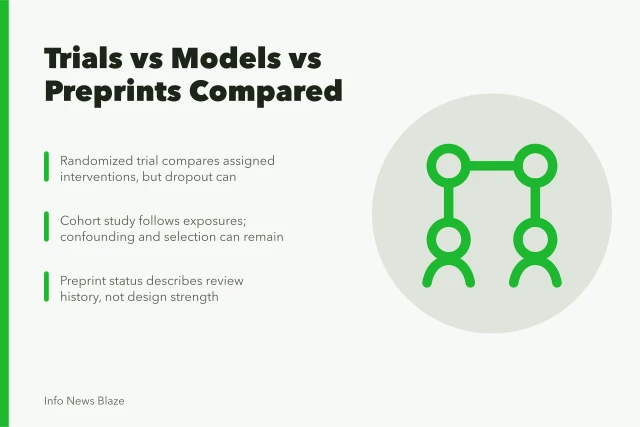 Trials vs Models vs Preprints Compared

Randomized trial compares assigned interventions, but dropout can

Cohort study follows exposures; confounding and selection can remain

Preprint status describes review history, not design strength

Info News Blaze